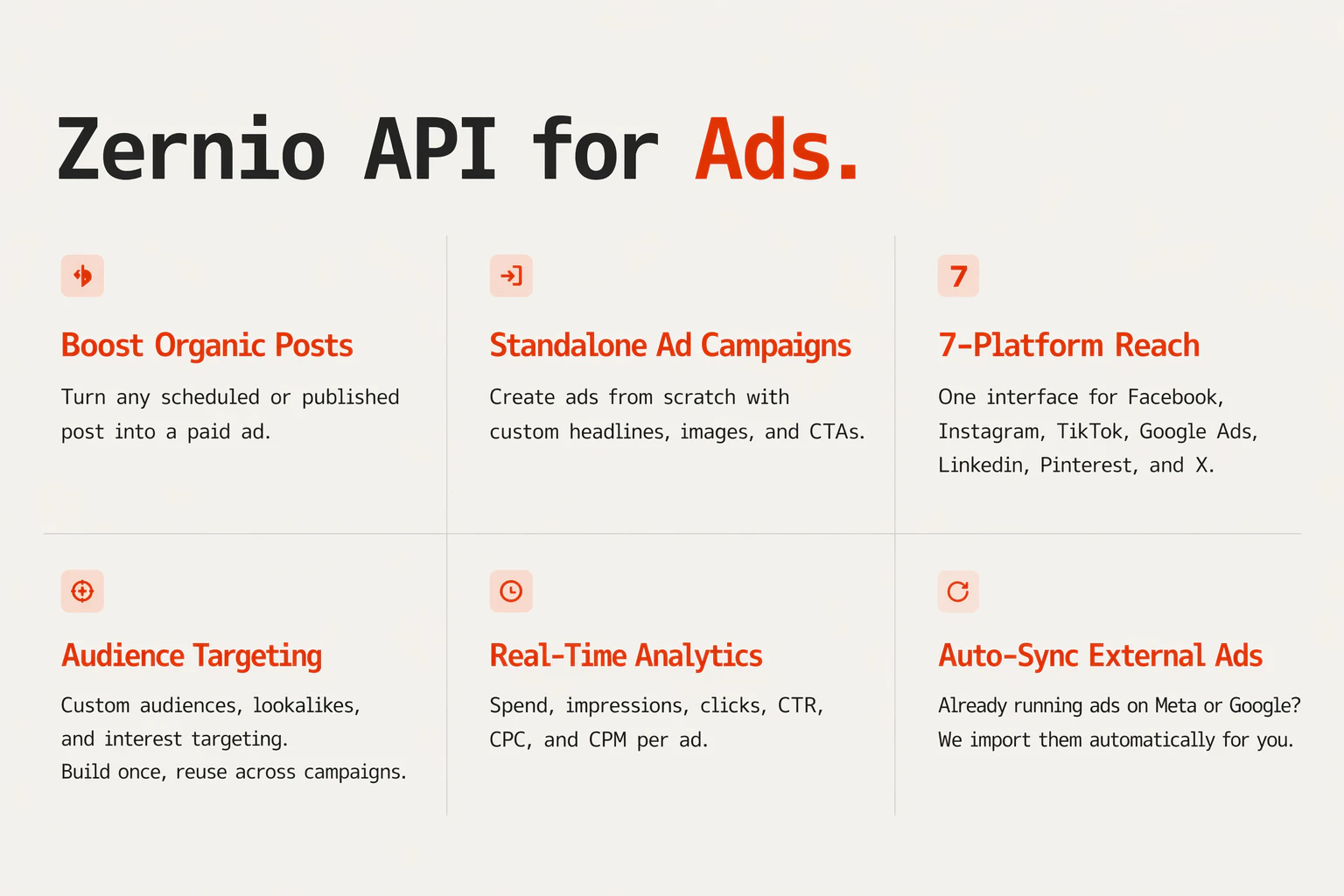 Zernio API for Ads.

Boost Organic Posts

Turn any scheduled or published post into a paid ad.

Standalone Ad Campaigns

Create ads from scratch with custom headlines, images, and CTAs.

7

7-Platform Reach

One interface for Facebook, Instagram, TikTok, Google Ads, Linkedin, Pinterest, and X.

Audience Targeting

Custom audiences, lookalikes, and interest targeting.
Build once, reuse across campaigns.

Real-Time Analytics

Spend, impressions, clicks, CTR, CPC, and CPM per ad.

Auto-Sync External Ads

Already running ads on Meta or Google? We import them automatically for you.